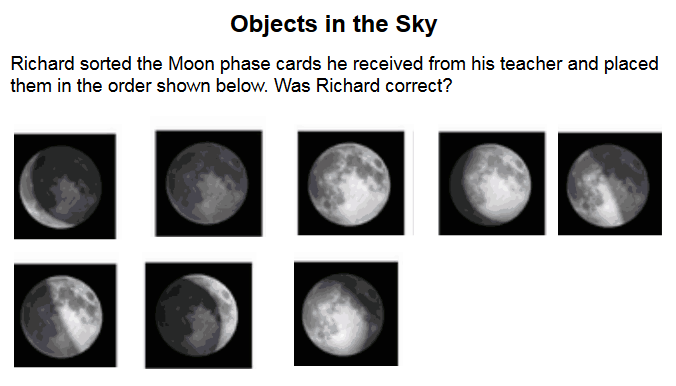 Objects in the Sky

Richard sorted the Moon phase cards he received from his teacher and placed them in the order shown below. Was Richard correct?